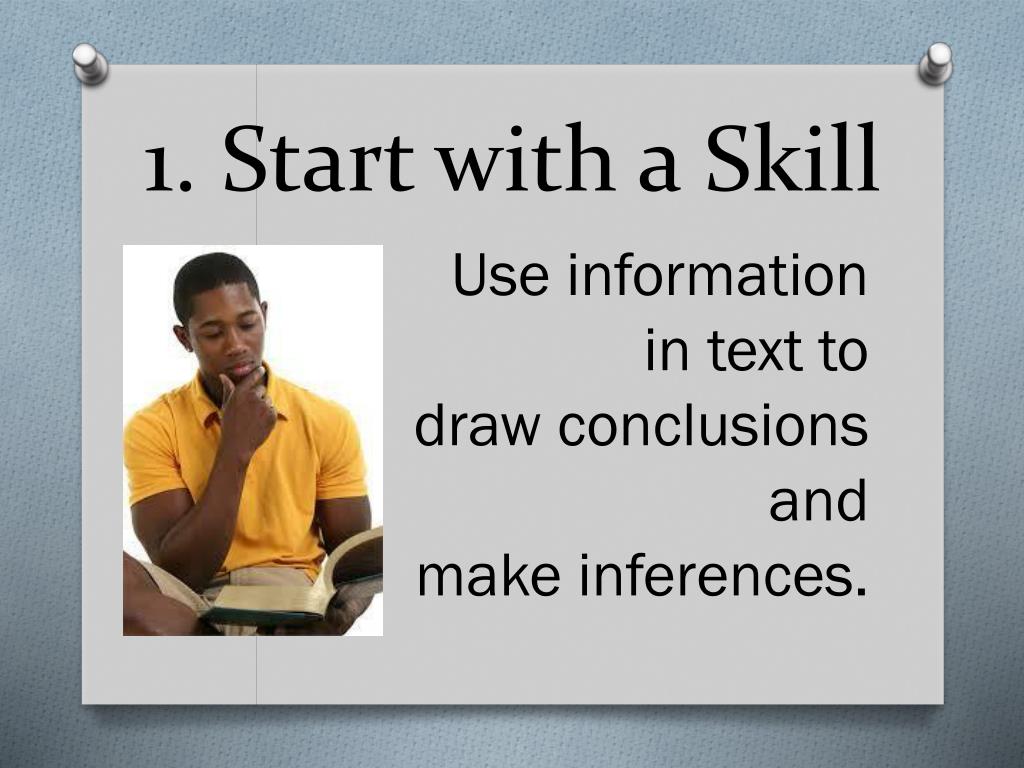 1. Start with a Skill

Use information in text to draw conclusions and make inferences.